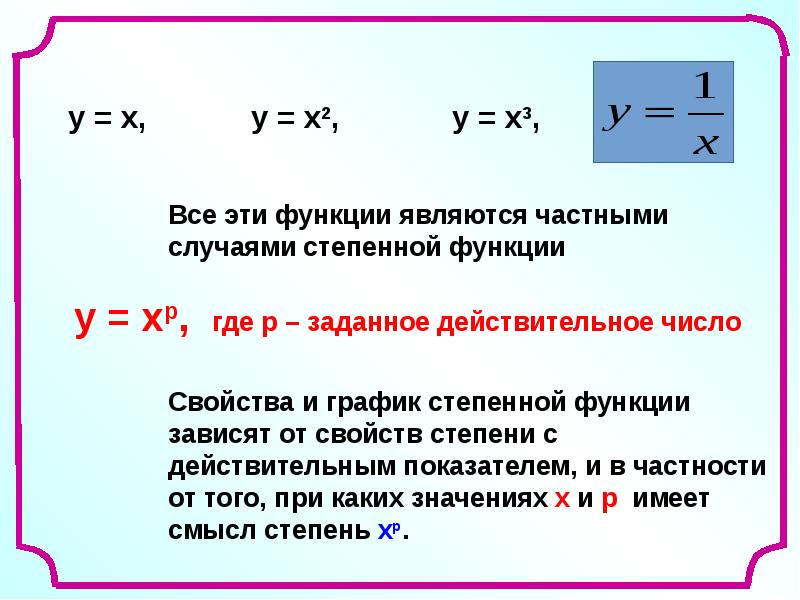 $y = x$,   $y = x^2$,   $y = x^3$,   $y = \frac{1}{x}$

Все эти функции являются частными случаями степенной функции

$y = x^p$, где p – заданное действительное число

Свойства и график степенной функции зависят от свойств степени с действительным показателем, и в частности от того, при каких значениях x и p имеет смысл степень $x^p$.